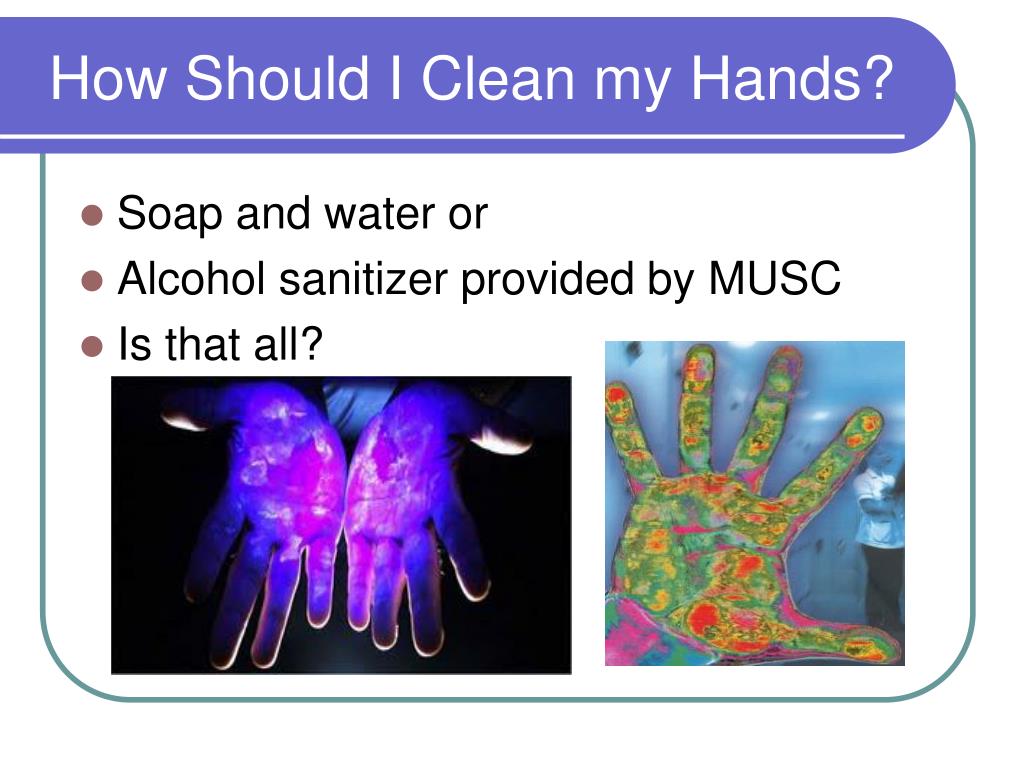 How Should I Clean my Hands?

- Soap and water or
- Alcohol sanitizer provided by MUSC
- Is that all?